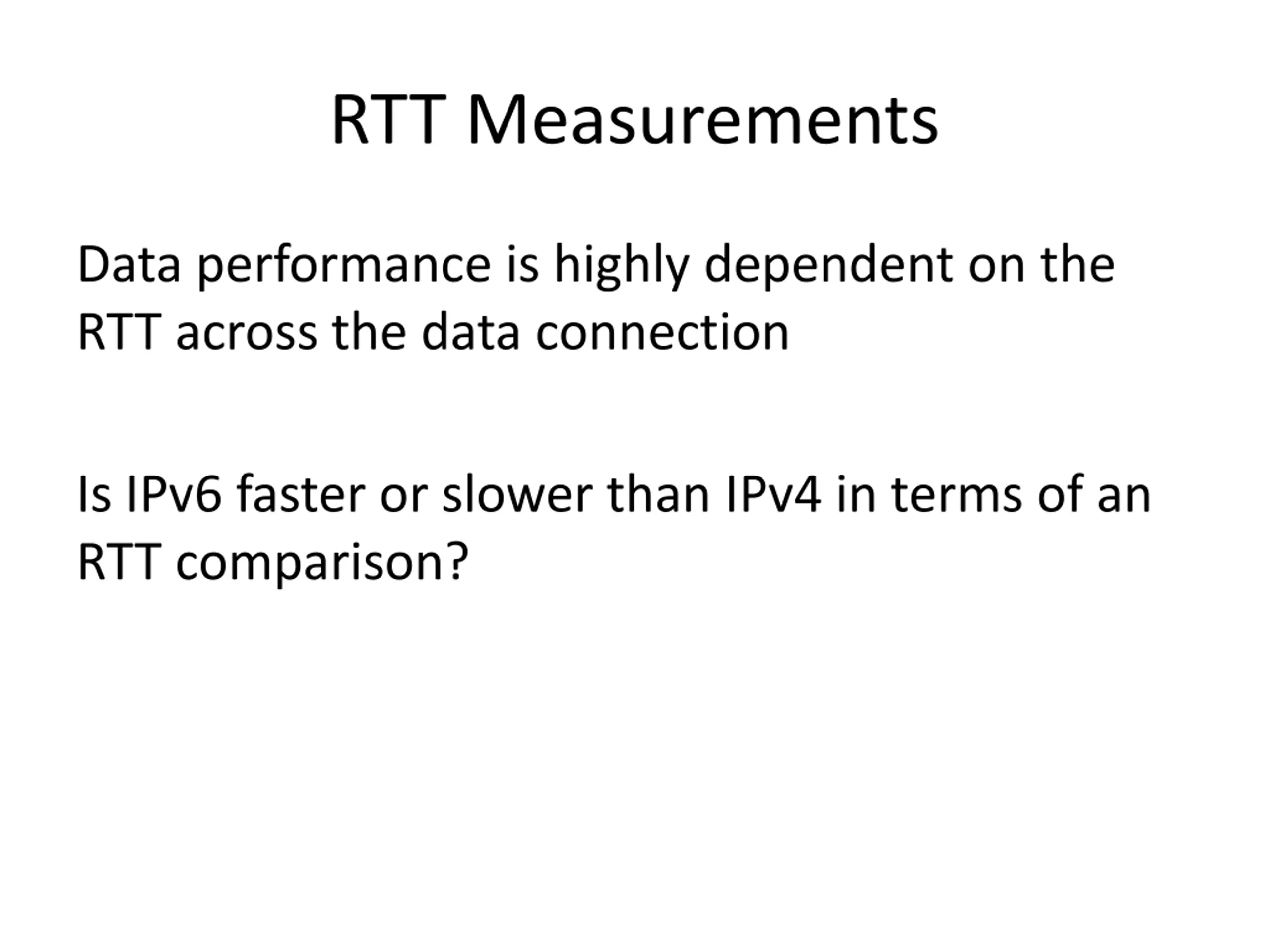 RTT Measurements

Data performance is highly dependent on the RTT across the data connection

Is IPv6 faster or slower than IPv4 in terms of an RTT comparison?